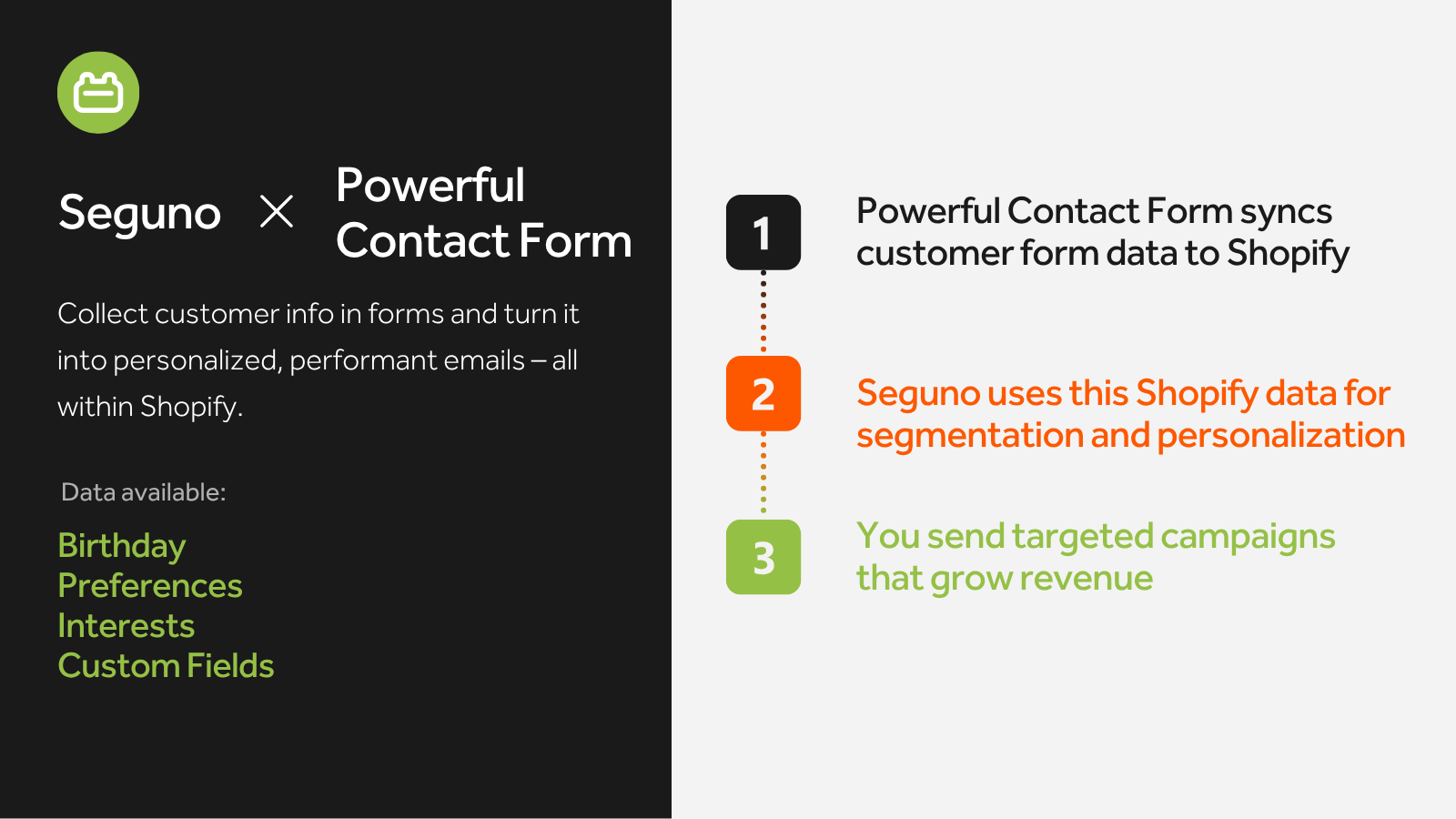 Seguno × Powerful Contact Form

Collect customer info in forms and turn it into personalized, performant emails – all within Shopify.

Data available:

Birthday
Preferences
Interests
Custom Fields

1

Powerful Contact Form syncs customer form data to Shopify

2

Seguno uses this Shopify data for segmentation and personalization

3

You send targeted campaigns that grow revenue